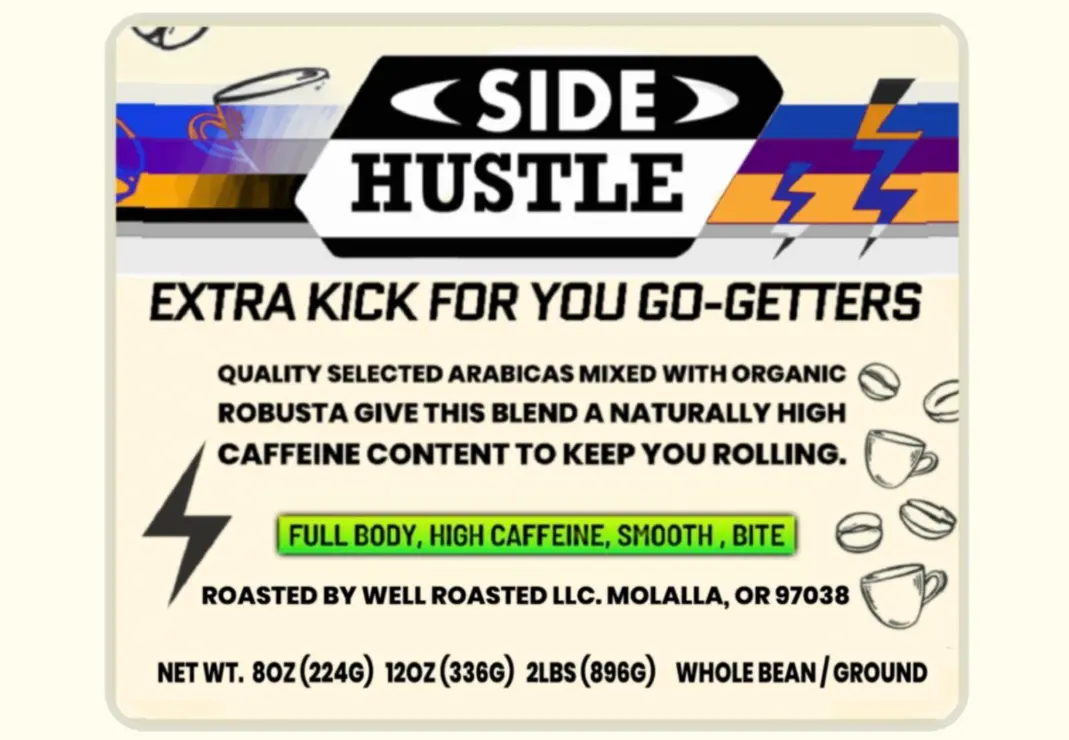 SIDE
HUSTLE

EXTRA KICK FOR YOU GO-GETTERS

QUALITY SELECTED ARABICAS MIXED WITH ORGANIC ROBUSTA GIVE THIS BLEND A NATURALLY HIGH CAFFEINE CONTENT TO KEEP YOU ROLLING.

FULL BODY, HIGH CAFFEINE, SMOOTH , BITE

ROASTED BY WELL ROASTED LLC. MOLALLA, OR 97038

NET WT. 8OZ (224G) 12OZ (336G) 2LBS (896G) WHOLE BEAN / GROUND